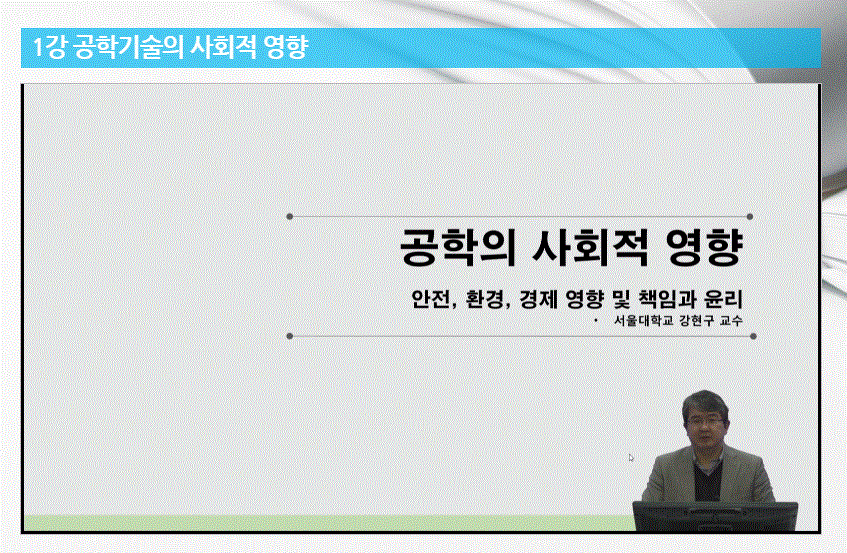 1강 공학기술의 사회적 영향

공학의 사회적 영향

안전, 환경, 경제 영향 및 책임과 윤리

· 서울대학교 강현구 교수